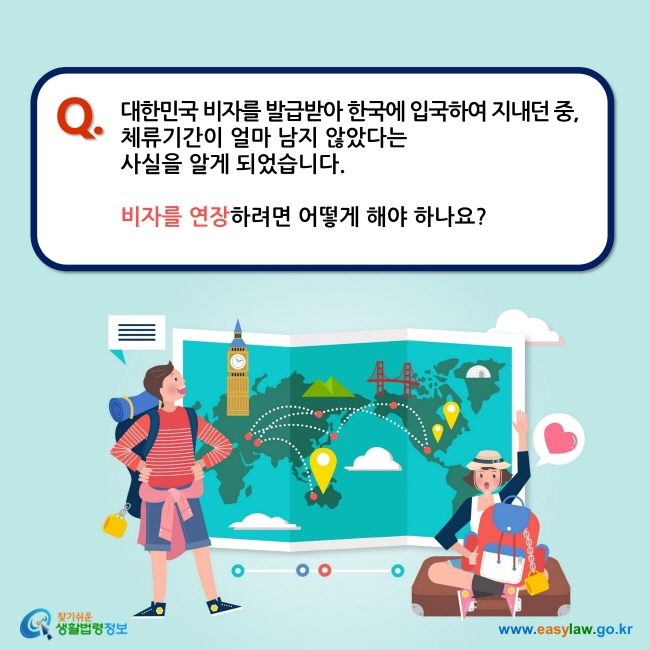 Q. 대한민국 비자를 발급받아 한국에 입국하여 지내던 중, 체류기간이 얼마 남지 않았다는 사실을 알게 되었습니다.

비자를 연장하려면 어떻게 해야 하나요?

찾기쉬운 생활법령정보

www.easylaw.go.kr